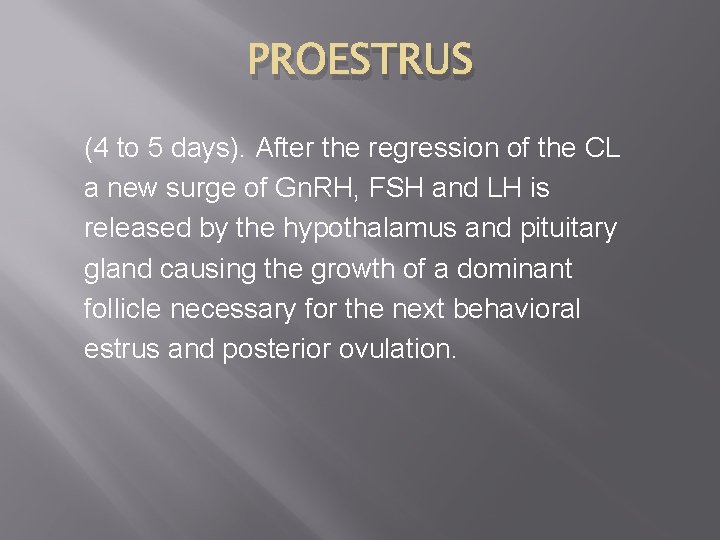 PROESTRUS

(4 to 5 days). After the regression of the CL a new surge of GnRH, FSH and LH is released by the hypothalamus and pituitary gland causing the growth of a dominant follicle necessary for the next behavioral estrus and posterior ovulation.